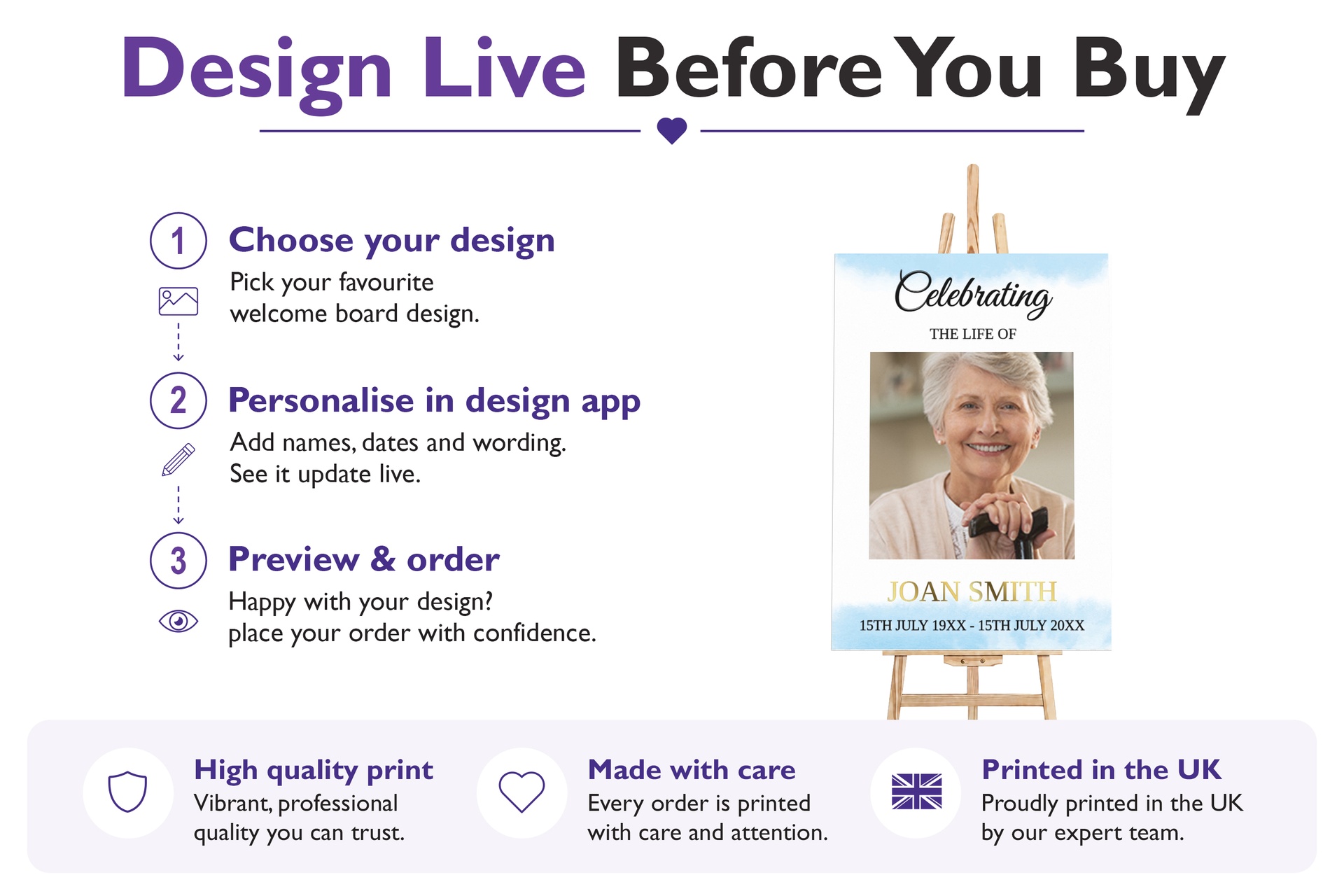 Design Live Before You Buy

1

Choose your design

Pick your favourite welcome board design.

2

Personalise in design app

Add names, dates and wording. See it update live.

3

Preview & order

Happy with your design? place your order with confidence.

Celebrating

THE LIFE OF

JOAN SMITH

15TH JULY 19XX - 15TH JULY 20XX

High quality print

Vibrant, professional quality you can trust.

Made with care

Every order is printed with care and attention.

Printed in the UK

Proudly printed in the UK by our expert team.